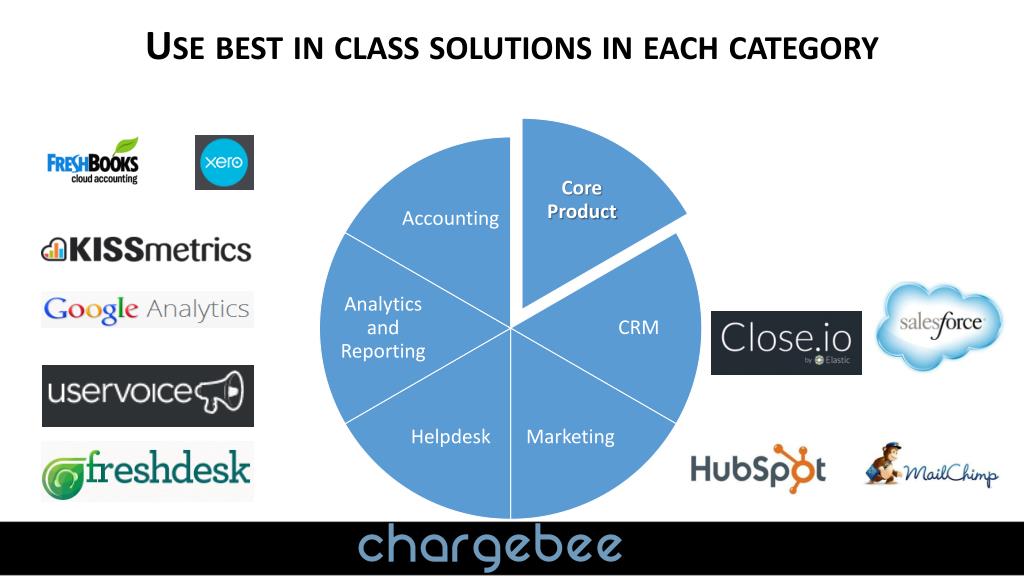 USE BEST IN CLASS SOLUTIONS IN EACH CATEGORY

FRESHBOOKS cloud accounting

xero

KISSmetrics

Google Analytics

uservoice

freshdesk

Accounting

Core Product

Analytics and Reporting

CRM

Helpdesk

Marketing

Close.io by Elastic

salesforce

HubSpot

MailChimp

chargebee